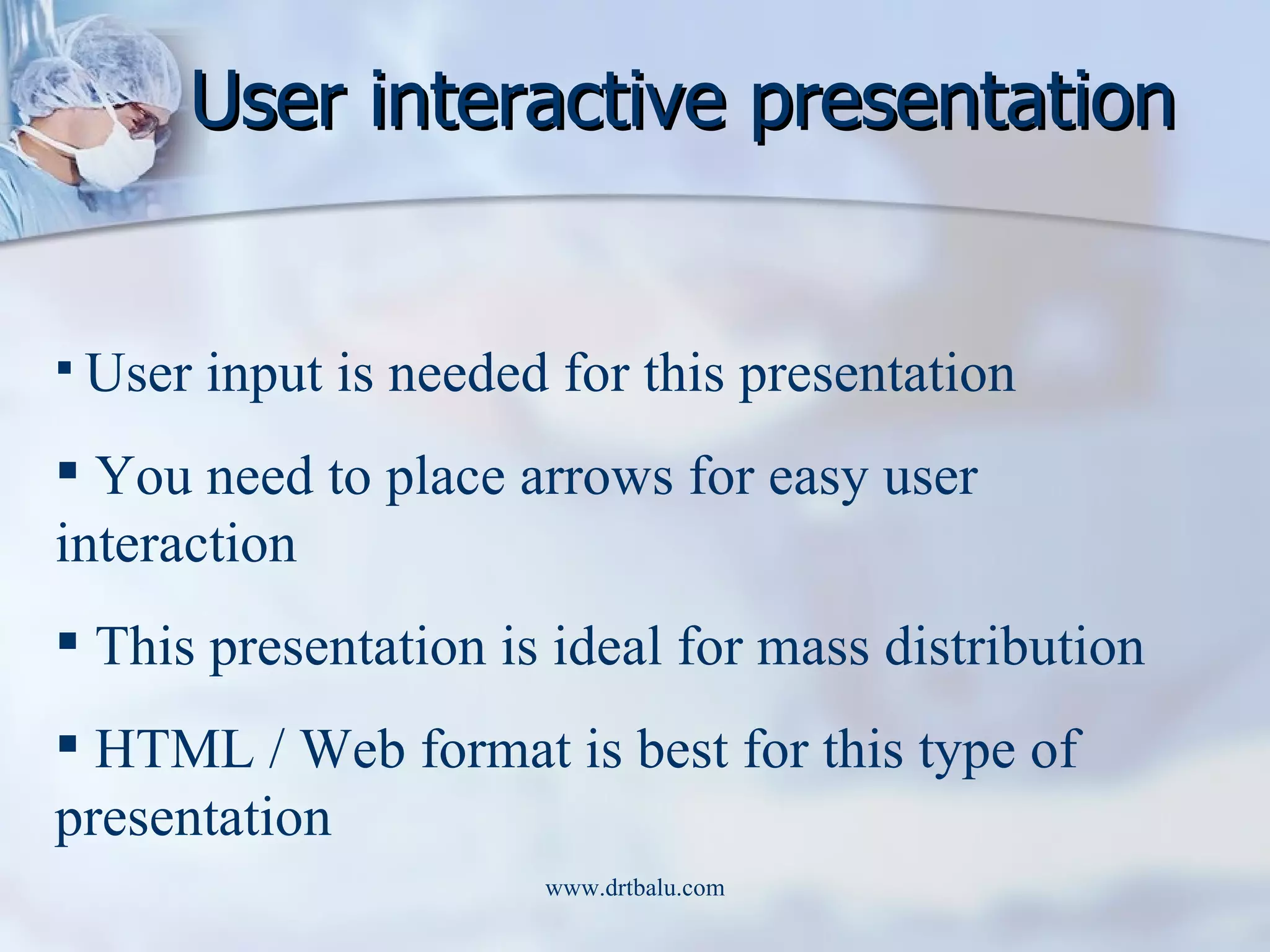 User interactive presentation

▪ User input is needed for this presentation

▪ You need to place arrows for easy user interaction

▪ This presentation is ideal for mass distribution

▪ HTML / Web format is best for this type of presentation

www.drtbalu.com